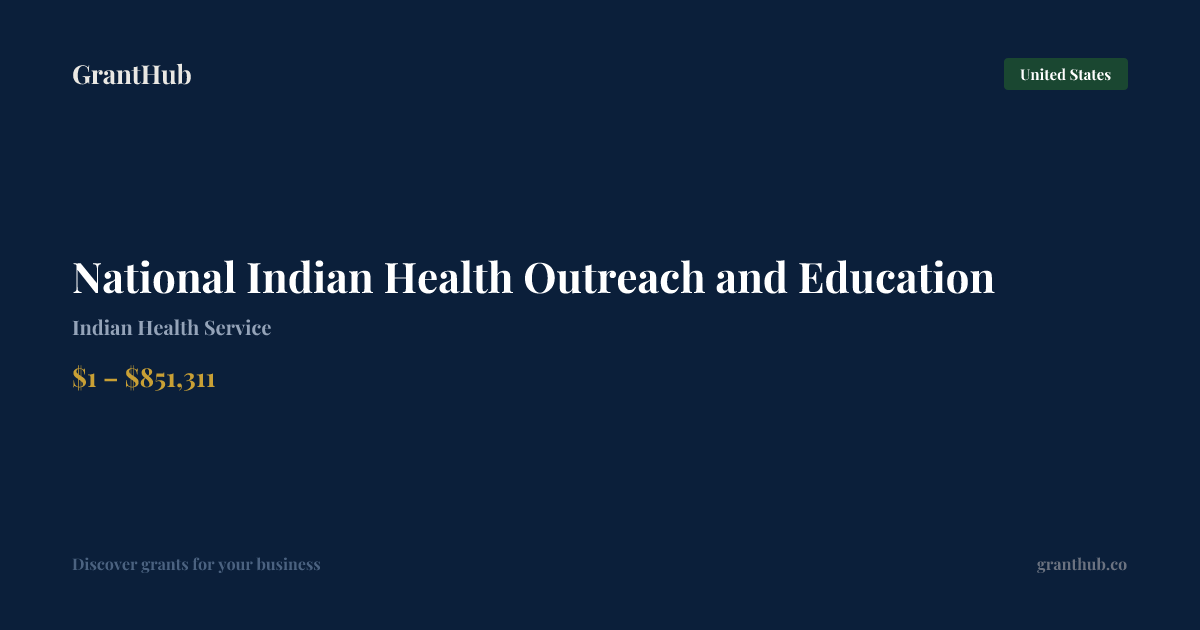 GrantHub

United States

National Indian Health Outreach and Education

Indian Health Service

$1 – $851,311

Discover grants for your business

granthub.co